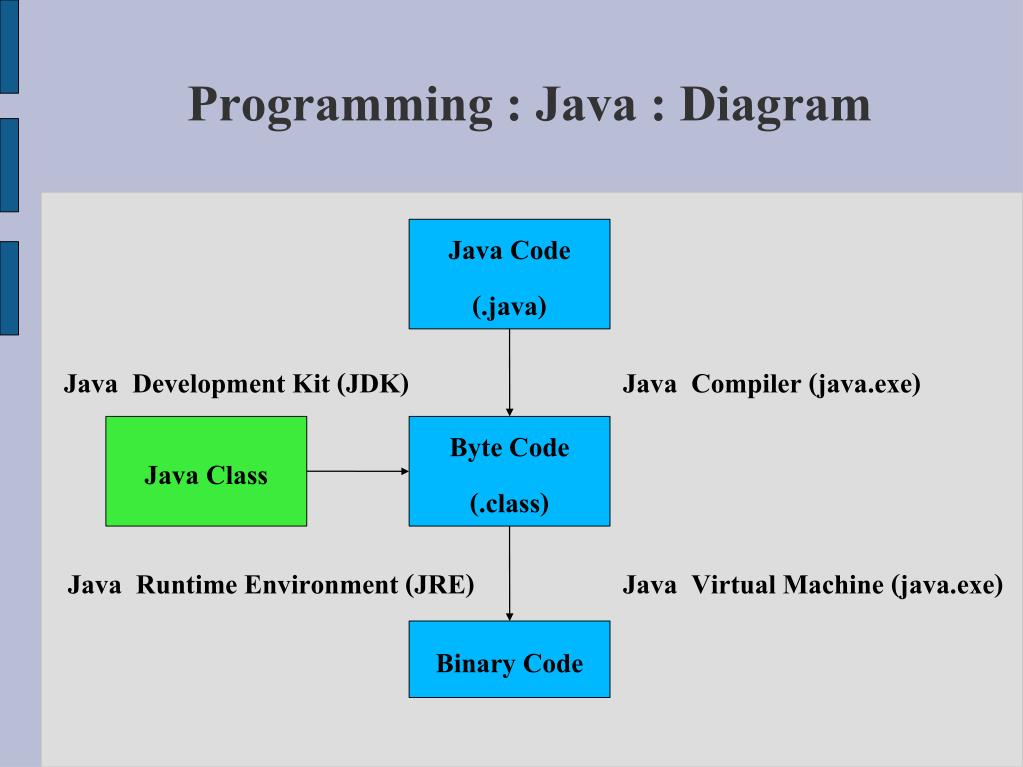 Programming : Java : Diagram

Java Code
(.java)

Java Development Kit (JDK)

Java Compiler (java.exe)

Java Class

Byte Code
(.class)

Java Runtime Environment (JRE)

Java Virtual Machine (java.exe)

Binary Code